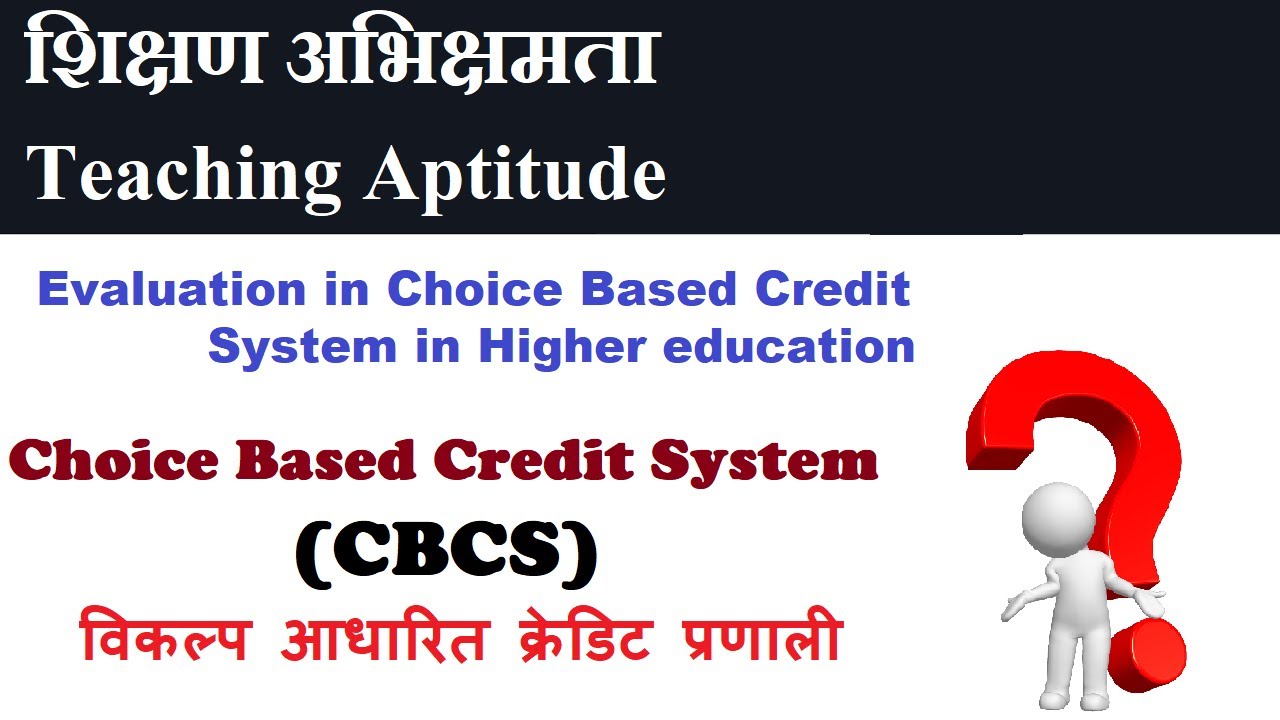 शिक्षण अभिक्षमता
Teaching Aptitude

Evaluation in Choice Based Credit System in Higher education

Choice Based Credit System
(CBCS)
विकल्प आधारित क्रेडिट प्रणाली